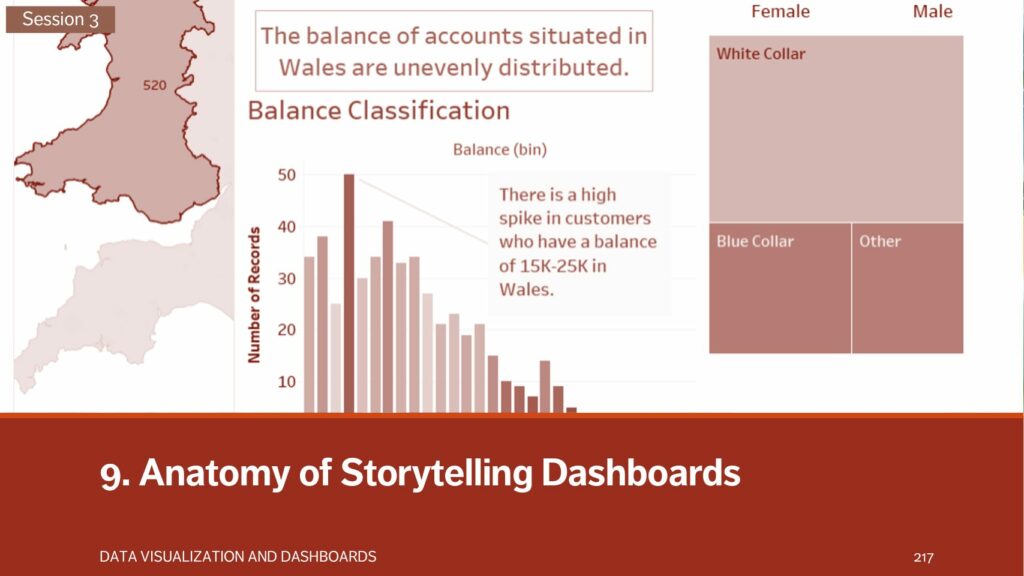 Session 3

520

The balance of accounts situated in Wales are unevenly distributed.

Balance Classification

Balance (bin)

Number of Records

50
40
30
20
10

There is a high spike in customers who have a balance of 15K-25K in Wales.

Female
Male

White Collar

Blue Collar

Other

9. Anatomy of Storytelling Dashboards

DATA VISUALIZATION AND DASHBOARDS

217